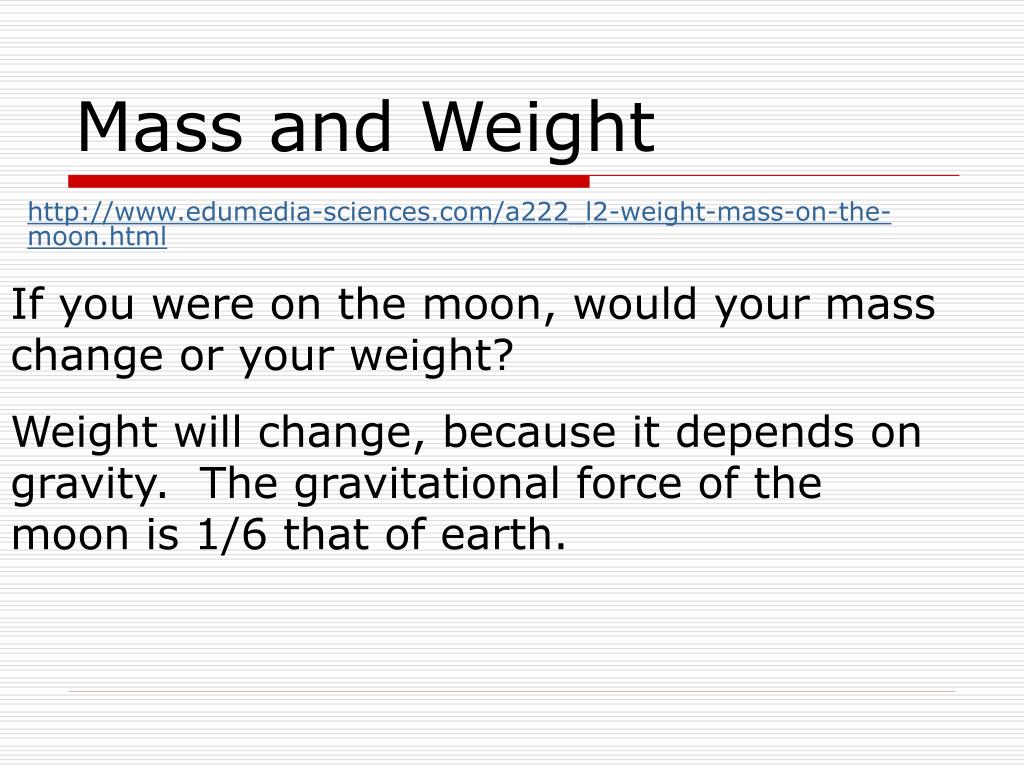 Mass and Weight

http://www.edumedia-sciences.com/a222_l2-weight-mass-on-the-moon.html

If you were on the moon, would your mass change or your weight?

Weight will change, because it depends on gravity.  The gravitational force of the moon is 1/6 that of earth.